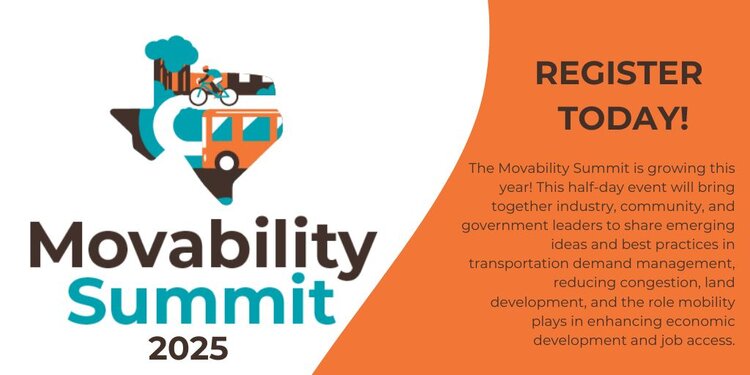 Movability Summit 2025

REGISTER TODAY!

The Movability Summit is growing this year! This half-day event will bring together industry, community, and government leaders to share emerging ideas and best practices in transportation demand management, reducing congestion, land development, and the role mobility plays in enhancing economic development and job access.